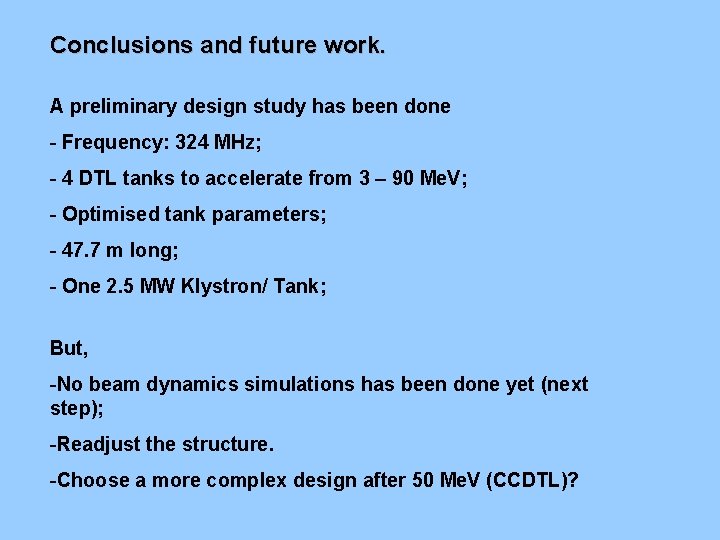 Conclusions and future work.

A preliminary design study has been done

- Frequency: 324 MHz;

- 4 DTL tanks to accelerate from 3 – 90 MeV;

- Optimised tank parameters;

- 47.7 m long;

- One 2.5 MW Klystron/ Tank;

But,

-No beam dynamics simulations has been done yet (next step);

-Readjust the structure.

-Choose a more complex design after 50 MeV (CCDTL)?